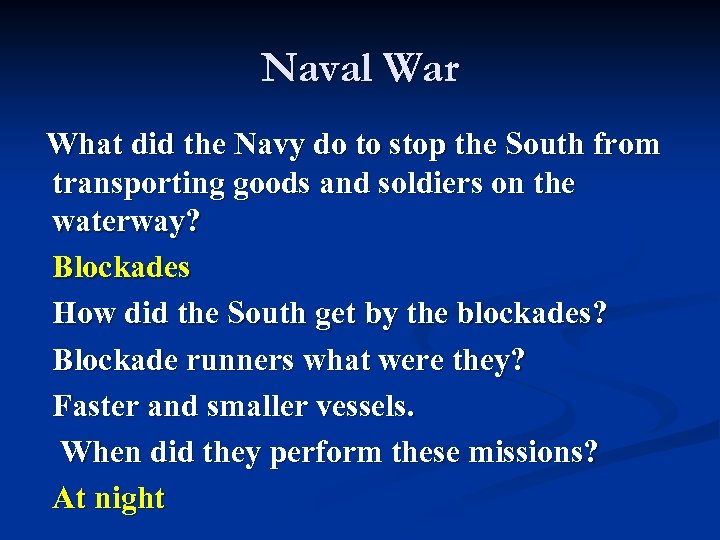 Naval War

What did the Navy do to stop the South from transporting goods and soldiers on the waterway?

Blockades

How did the South get by the blockades?

Blockade runners what were they?

Faster and smaller vessels.

When did they perform these missions?

At night